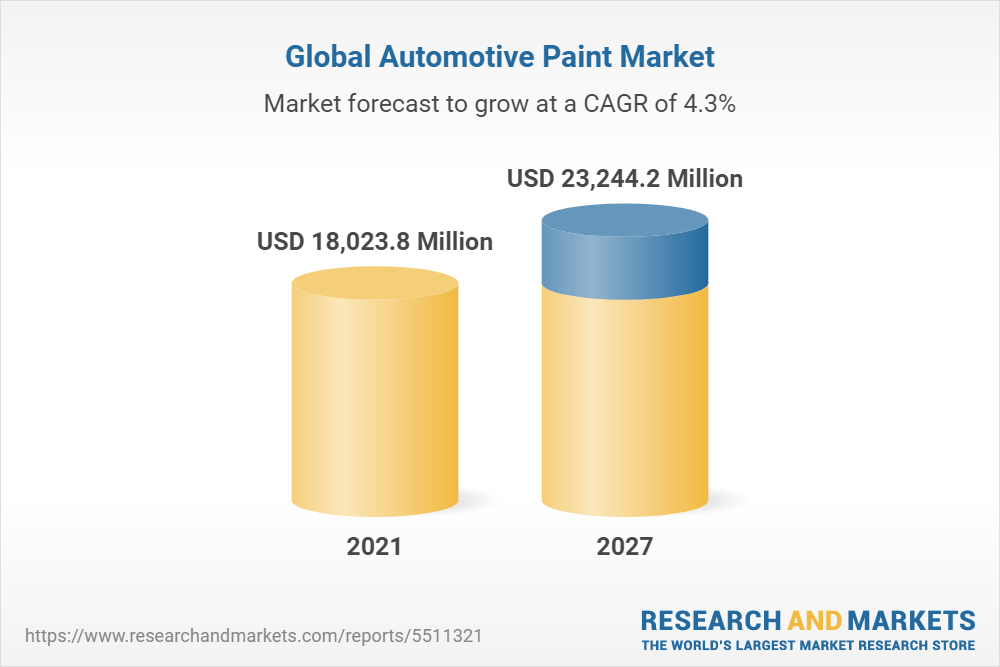 Global Automotive Paint Market

Market forecast to grow at a CAGR of 4.3%

USD 18,023.8 Million

USD 23,244.2 Million

2021

2027

https://www.researchandmarkets.com/reports/5511321

RESEARCH AND MARKETS
THE WORLD'S LARGEST MARKET RESEARCH STORE